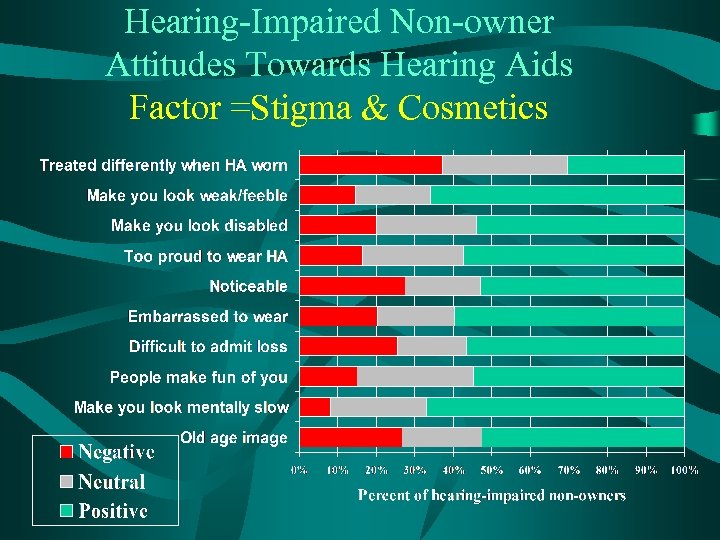 Hearing-Impaired Non-owner Attitudes Towards Hearing Aids
Factor =Stigma & Cosmetics

Treated differently when HA worn
Make you look weak/feeble
Make you look disabled
Too proud to wear HA
Noticeable
Embarrassed to wear
Difficult to admit loss
People make fun of you
Make you look mentally slow
Old age image

0% 10% 20% 30% 40% 50% 60% 70% 80% 90% 100%

Percent of hearing-impaired non-owners

Negative
Neutral
Positive